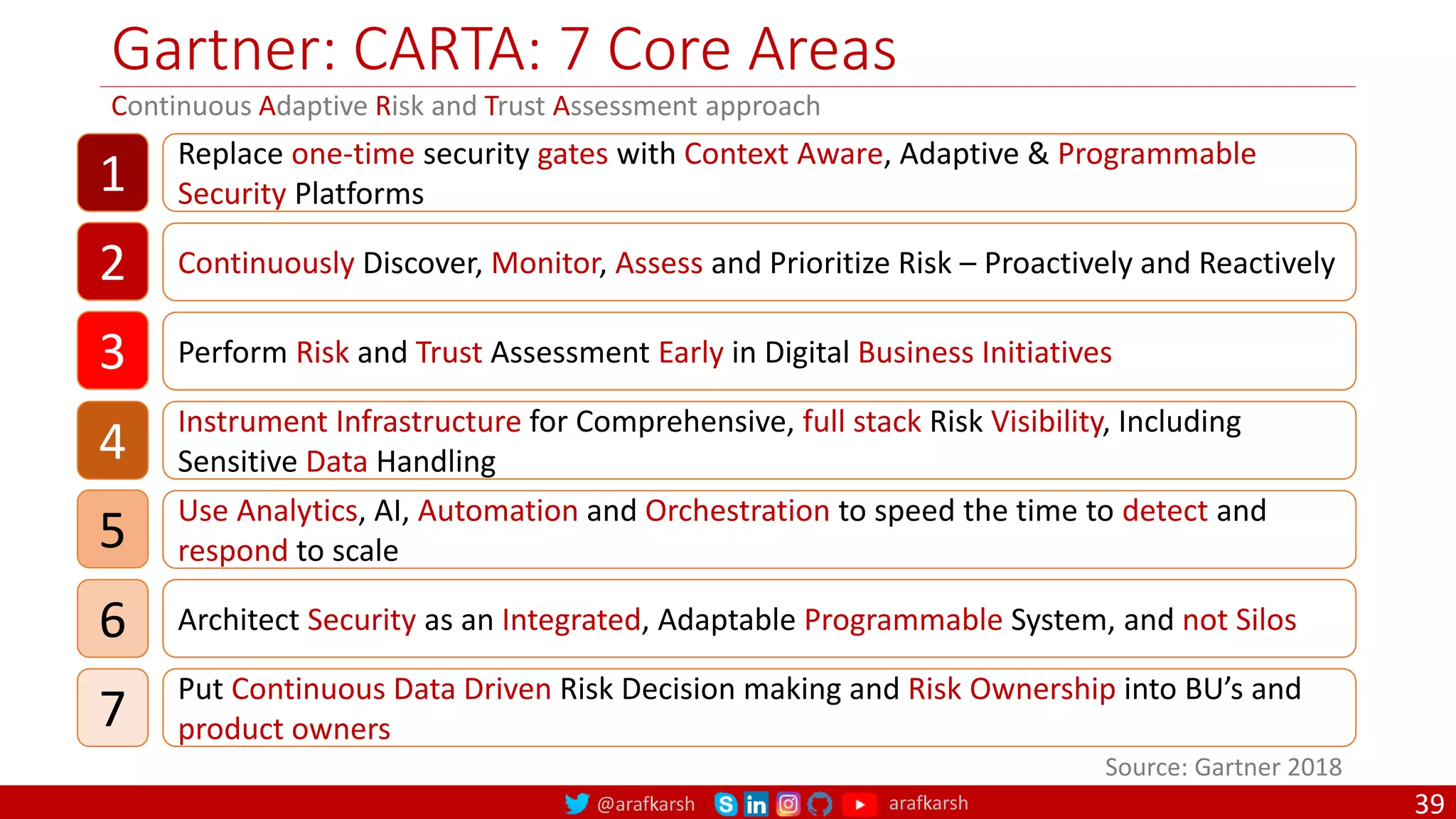 Gartner: CARTA: 7 Core Areas

Continuous Adaptive Risk and Trust Assessment approach

1 Replace one-time security gates with Context Aware, Adaptive & Programmable Security Platforms

2 Continuously Discover, Monitor, Assess and Prioritize Risk – Proactively and Reactively

3 Perform Risk and Trust Assessment Early in Digital Business Initiatives

4 Instrument Infrastructure for Comprehensive, full stack Risk Visibility, Including Sensitive Data Handling

5 Use Analytics, AI, Automation and Orchestration to speed the time to detect and respond to scale

6 Architect Security as an Integrated, Adaptable Programmable System, and not Silos

7 Put Continuous Data Driven Risk Decision making and Risk Ownership into BU's and product owners

Source: Gartner 2018

@arafkarsh arafkarsh 39